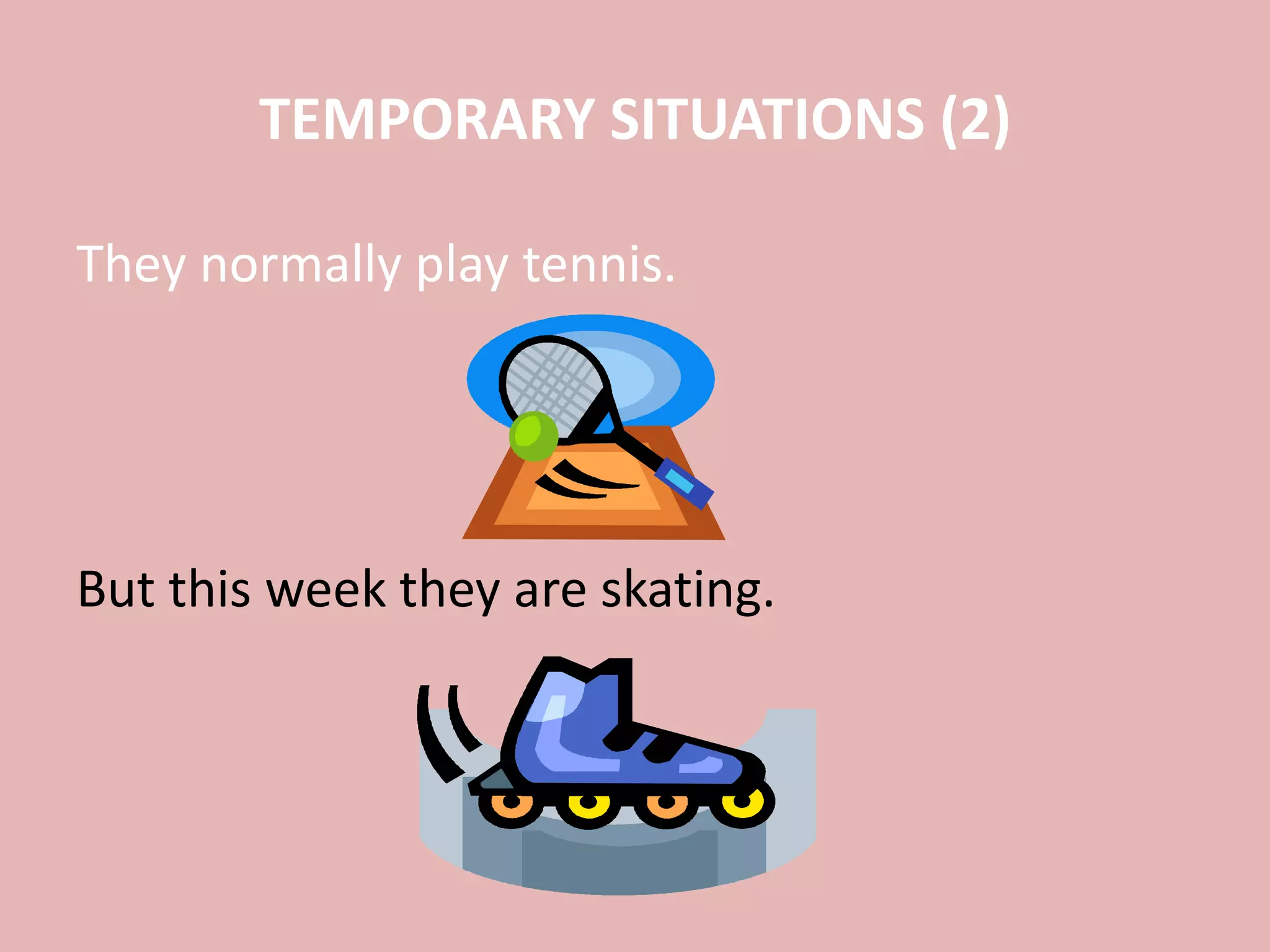 TEMPORARY SITUATIONS (2)

They normally play tennis.

But this week they are skating.